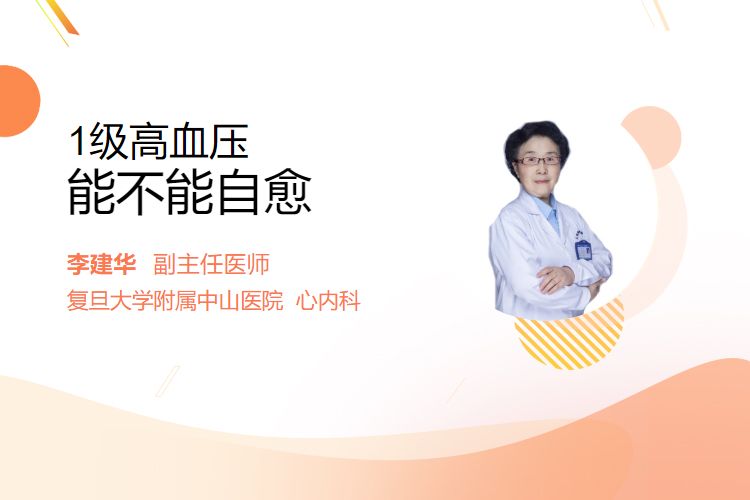 1级高血压
能不能自愈

李建华 副主任医师
复旦大学附属中山医院 心内科